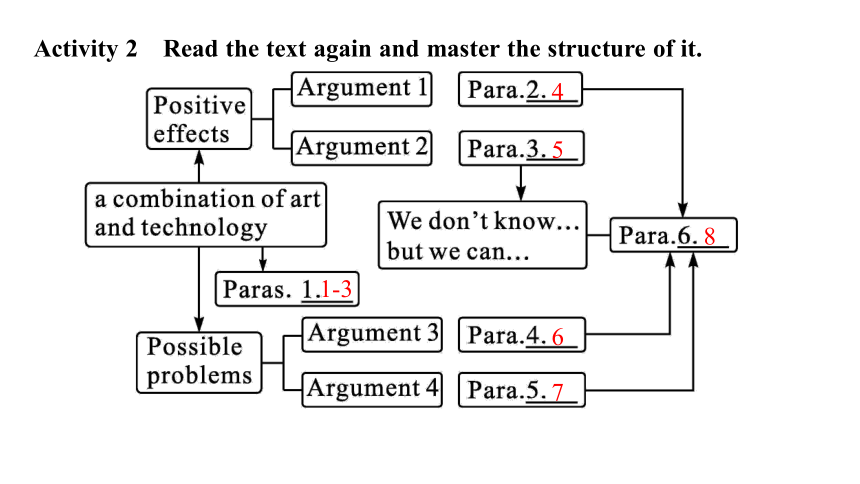 Activity 2 Read the text again and master the structure of it.

Positive effects

Argument 1

Para.2. 4

Argument 2

Para.3. 5

a combination of art and technology

We don't know... but we can...

Para.6. 8

Paras. 1.1-3

Possible problems

Argument 3

Para.4. 6

Argument 4

Para.5. 7